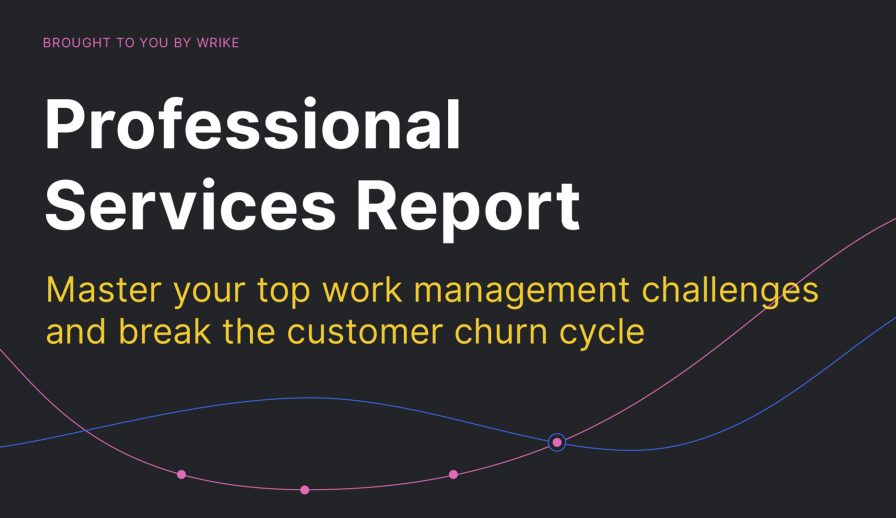 BROUGHT TO YOU BY WRIKE

Professional Services Report

Master your top work management challenges and break the customer churn cycle